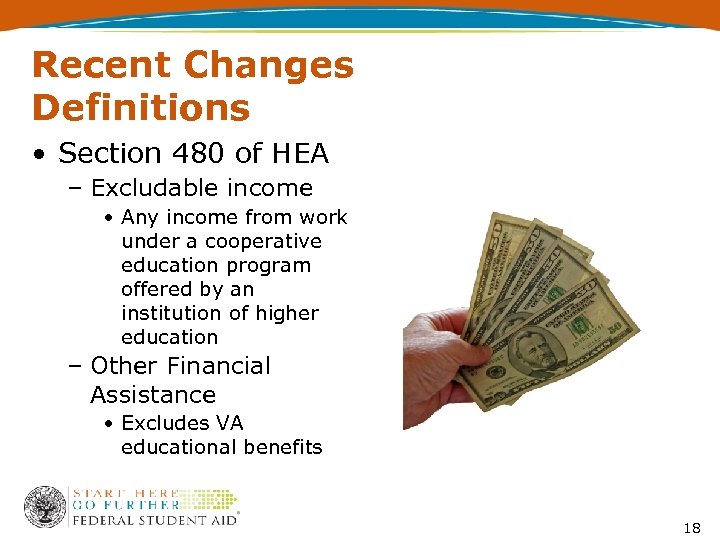 Recent Changes Definitions

• Section 480 of HEA

– Excludable income

• Any income from work under a cooperative education program offered by an institution of higher education

– Other Financial Assistance

• Excludes VA educational benefits

START HERE
GO FURTHER
FEDERAL STUDENT AID

18